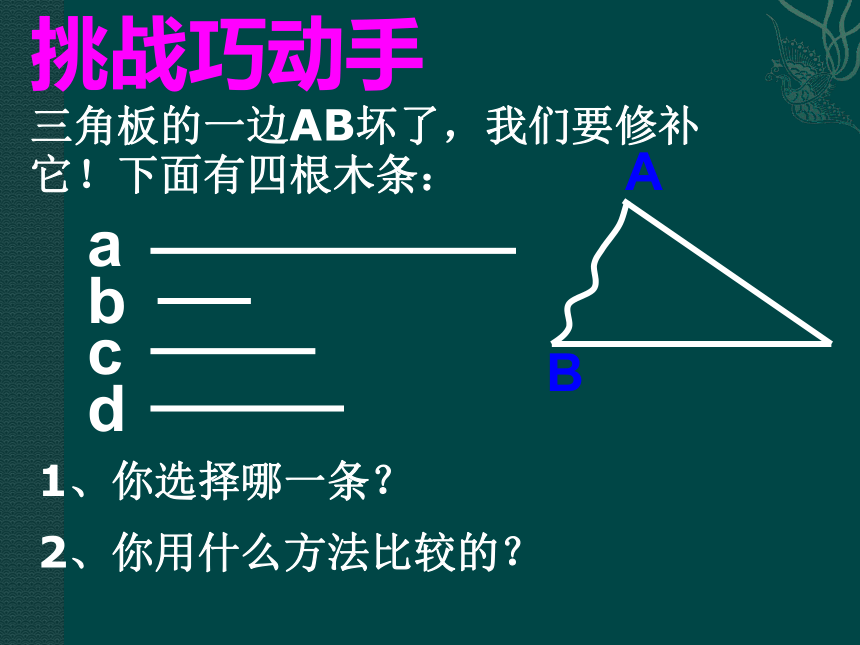 挑战巧动手

三角板的一边AB坏了，我们要修补它！下面有四根木条：

a
b
c
d

A
B

1、你选择哪一条？

2、你用什么方法比较的？